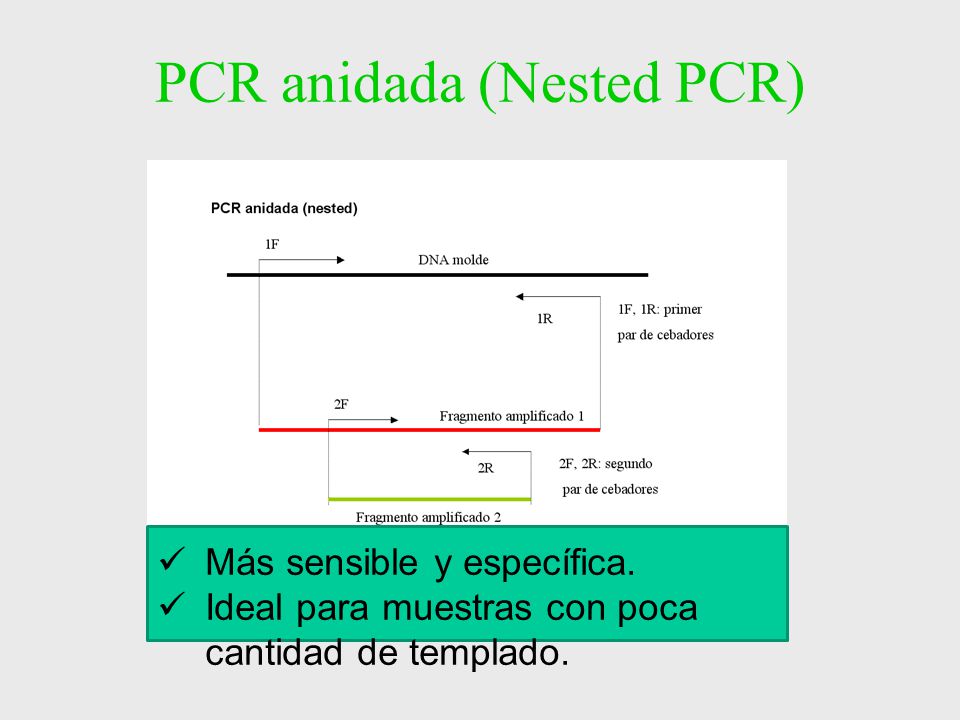 PCR anidada (Nested PCR)

PCR anidada (nested)

1F

DNA molde

1R

1F, 1R: primer par de cebadores

2F

Fragmento amplificado 1

2R

2F, 2R: segundo par de cebadores

Fragmento amplificado 2

✓ Más sensible y específica.
✓ Ideal para muestras con poca cantidad de templado.